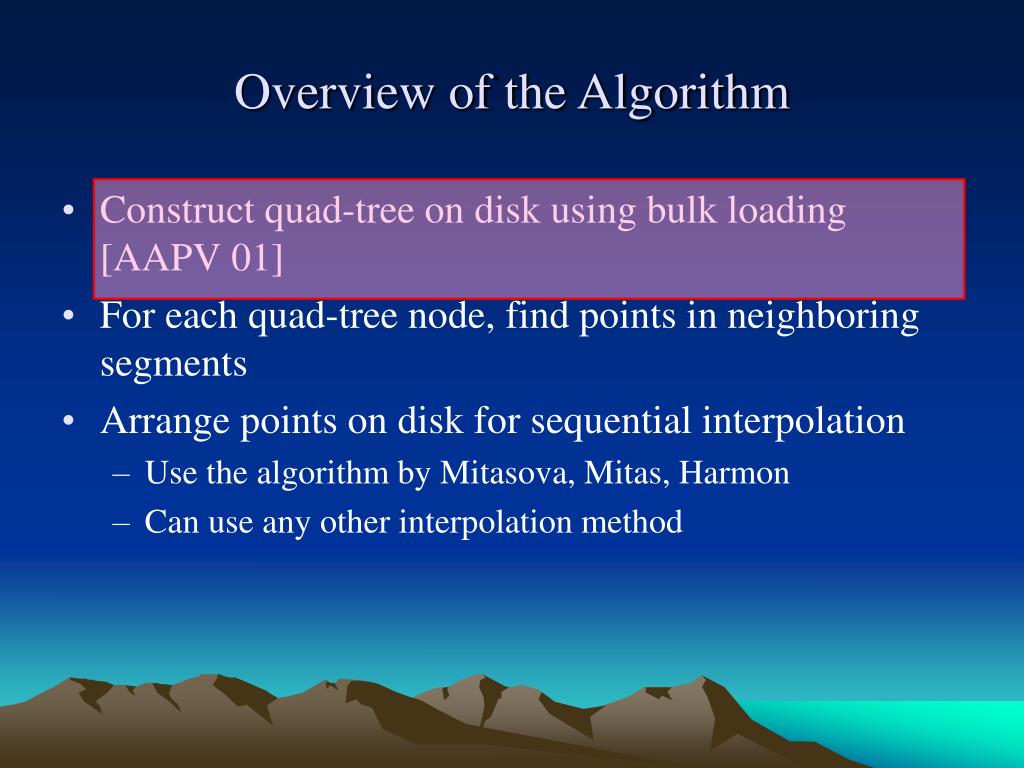 Overview of the Algorithm

• Construct quad-tree on disk using bulk loading [AAPV 01]
• For each quad-tree node, find points in neighboring segments
• Arrange points on disk for sequential interpolation
  – Use the algorithm by Mitasova, Mitas, Harmon
  – Can use any other interpolation method